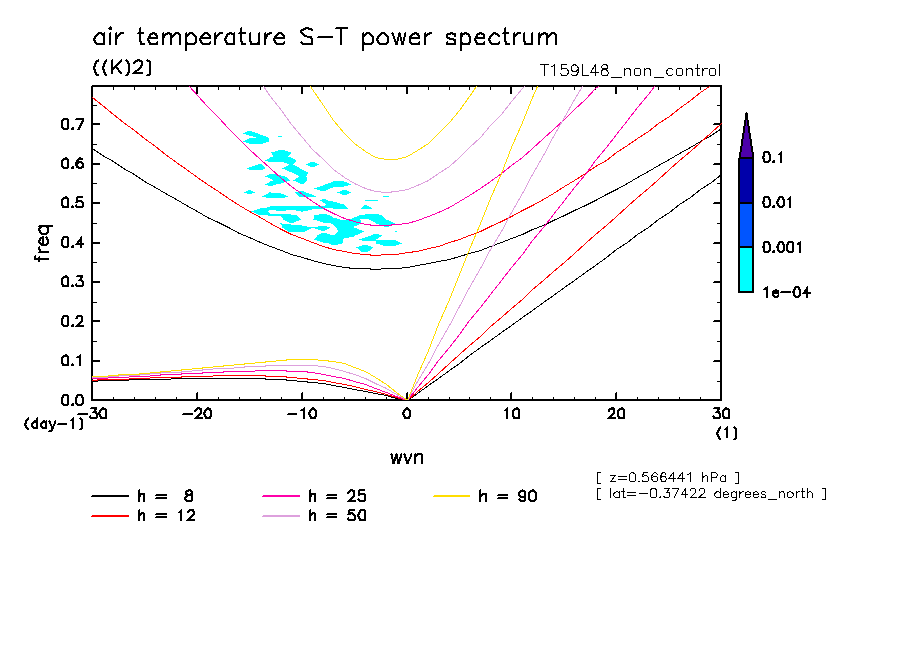 air temperature S-T power spectrum

((K)2)

T159L48_non_control

freq

0.7
0.6
0.5
0.4
0.3
0.2
0.1
0.0

(day-1)

-30
-20
-10
0
10
20
30

(1)

wvn

0.1
0.01
0.001
1e-04

[ z=0.566441 hPa ]
[ lat=-0.37422 degrees_north ]

h = 8
h = 12
h = 25
h = 50
h = 90